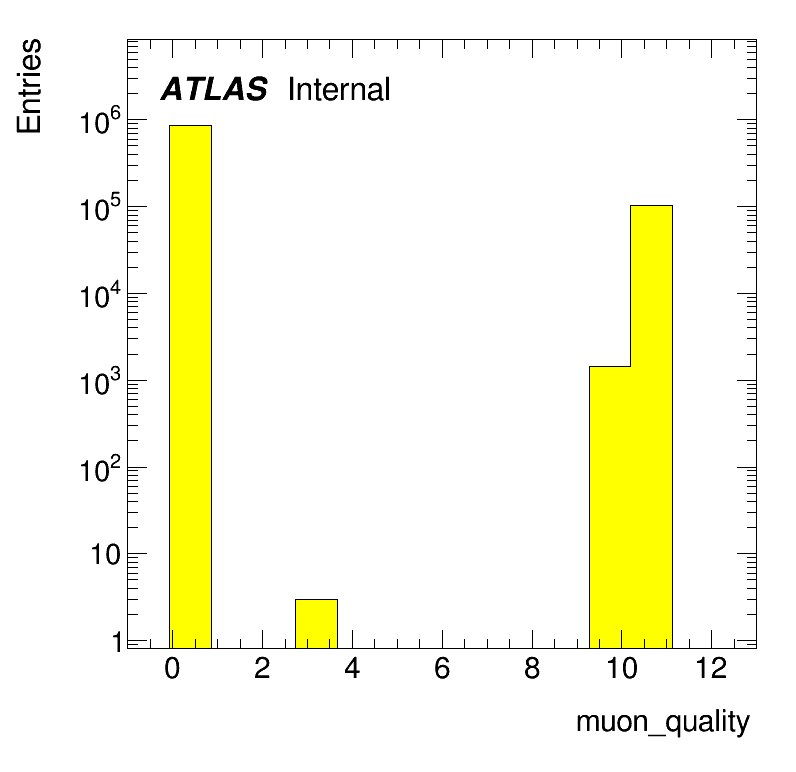 Entries

ATLAS Internal

$10^6$
$10^5$
$10^4$
$10^3$
$10^2$
10
1

0 2 4 6 8 10 12

muon_quality